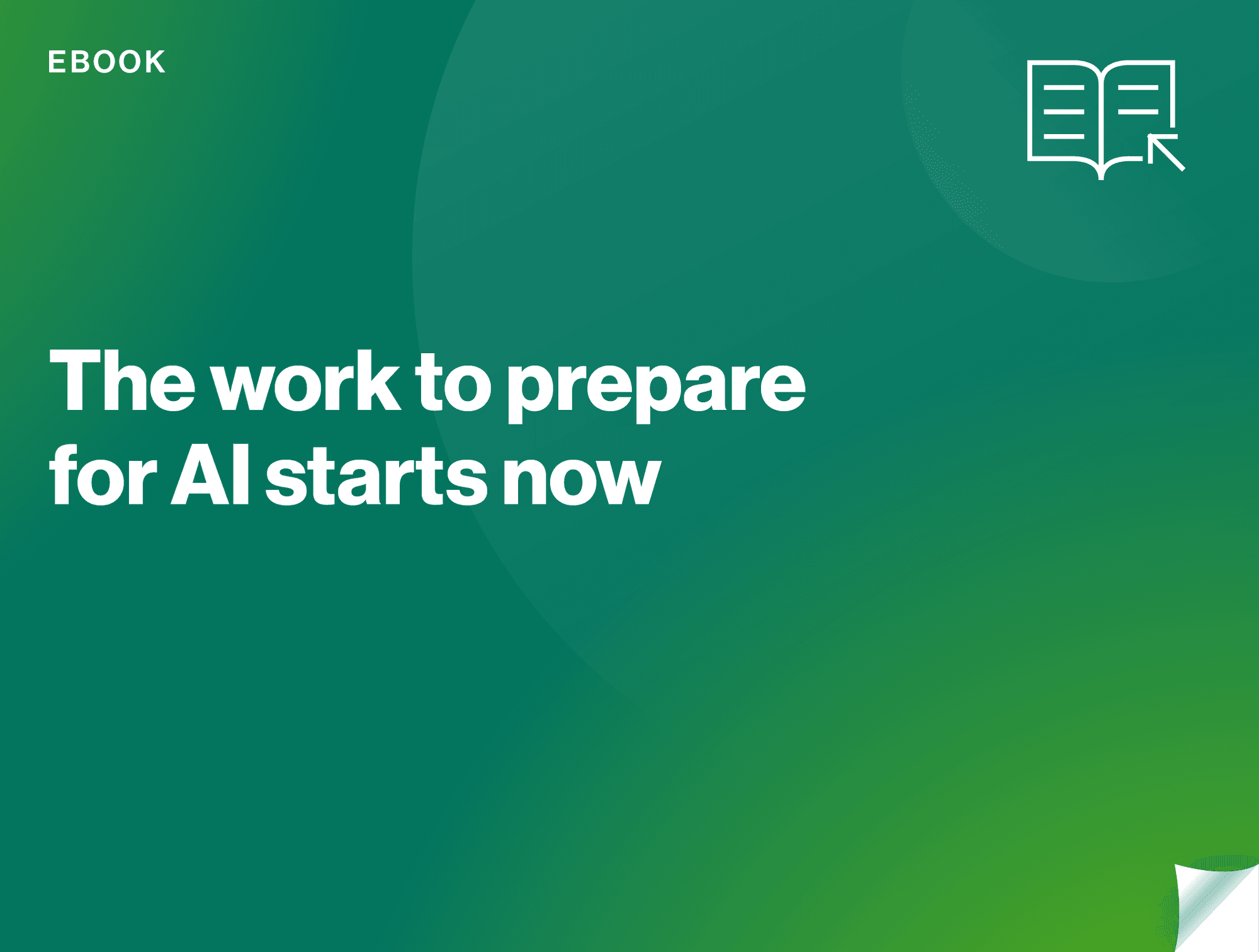 EBOOK

The work to prepare for AI starts now